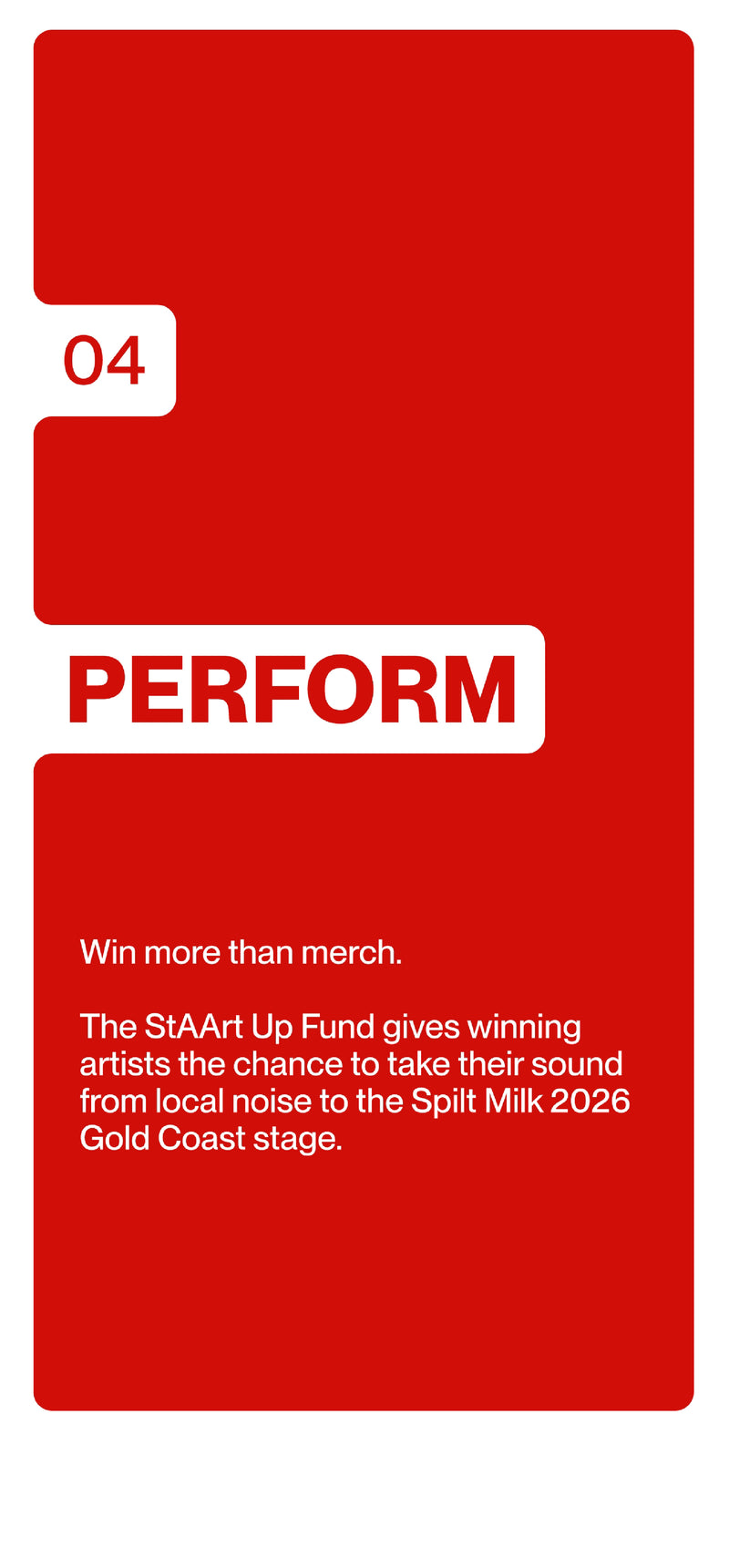 04

PERFORM

Win more than merch.

The StAArt Up Fund gives winning artists the chance to take their sound from local noise to the Spilt Milk 2026 Gold Coast stage.